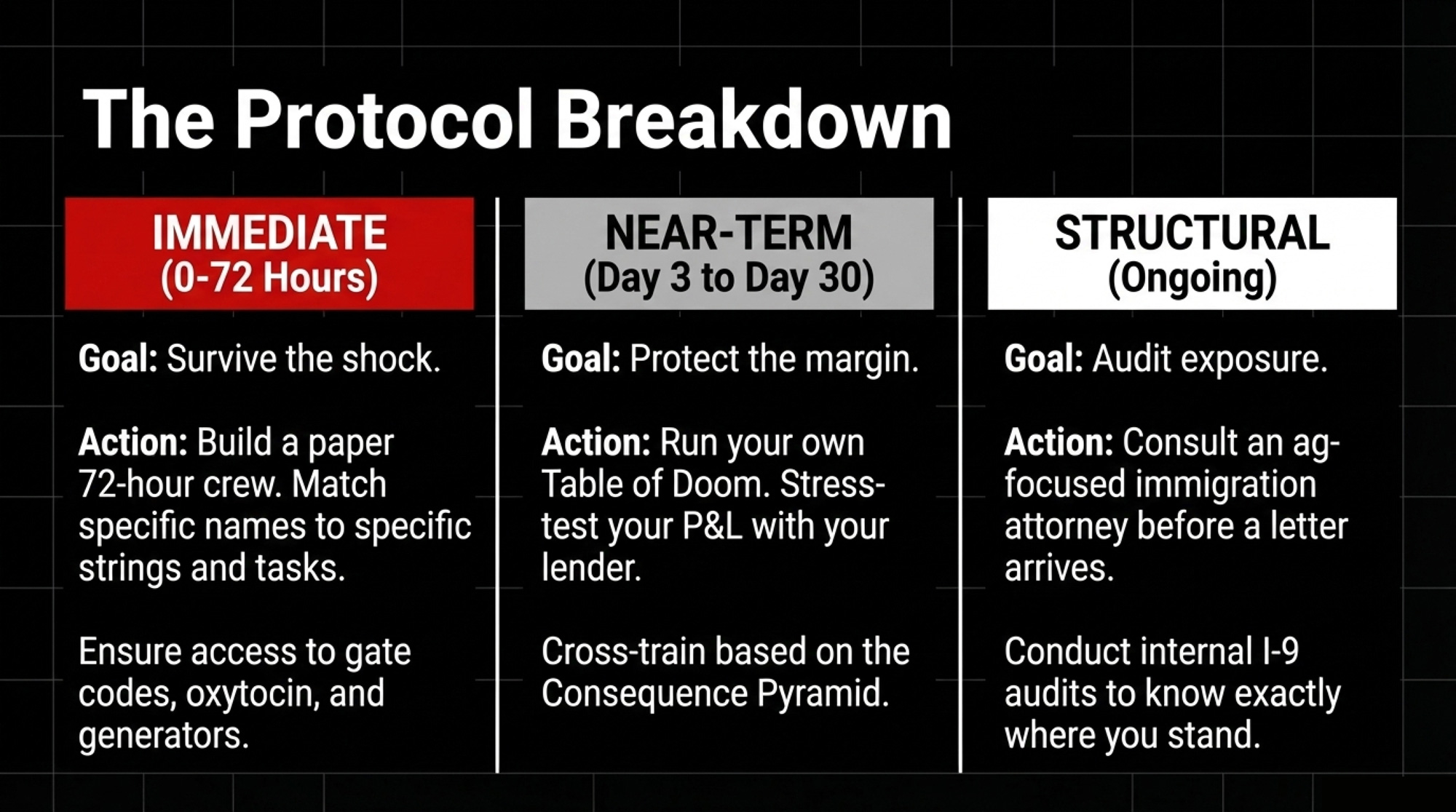 The Protocol Breakdown

IMMEDIATE
(0-72 Hours)

Goal: Survive the shock.

Action: Build a paper 72-hour crew. Match specific names to specific strings and tasks.

Ensure access to gate codes, oxytocin, and generators.

NEAR-TERM
(Day 3 to Day 30)

Goal: Protect the margin.

Action: Run your own Table of Doom. Stress-test your P&L with your lender.

Cross-train based on the Consequence Pyramid.

STRUCTURAL
(Ongoing)

Goal: Audit exposure.

Action: Consult an ag-focused immigration attorney before a letter arrives.

Conduct internal I-9 audits to know exactly where you stand.